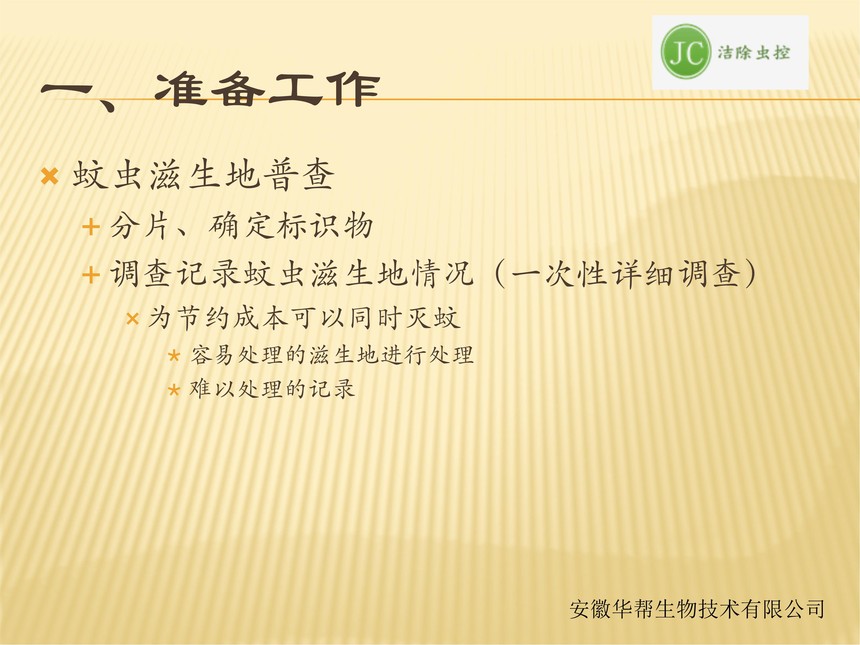 JC 洁除虫控

一、准备工作

蚊虫滋生地普查

分片、确定标识物

调查记录蚊虫滋生地情况（一次性详细调查）

为节约成本可以同时灭蚊

容易处理的滋生地进行处理

难以处理的记录

安徽华帮生物技术有限公司